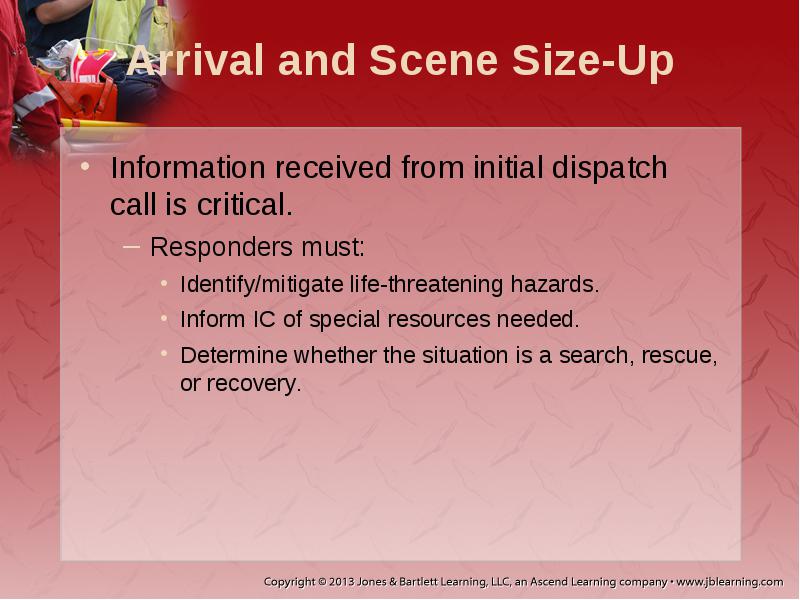 Arrival and Scene Size-Up

• Information received from initial dispatch call is critical.

– Responders must:

• Identify/mitigate life-threatening hazards.

• Inform IC of special resources needed.

• Determine whether the situation is a search, rescue, or recovery.

Copyright © 2013 Jones & Bartlett Learning, LLC, an Ascend Learning company • www.jblearning.com